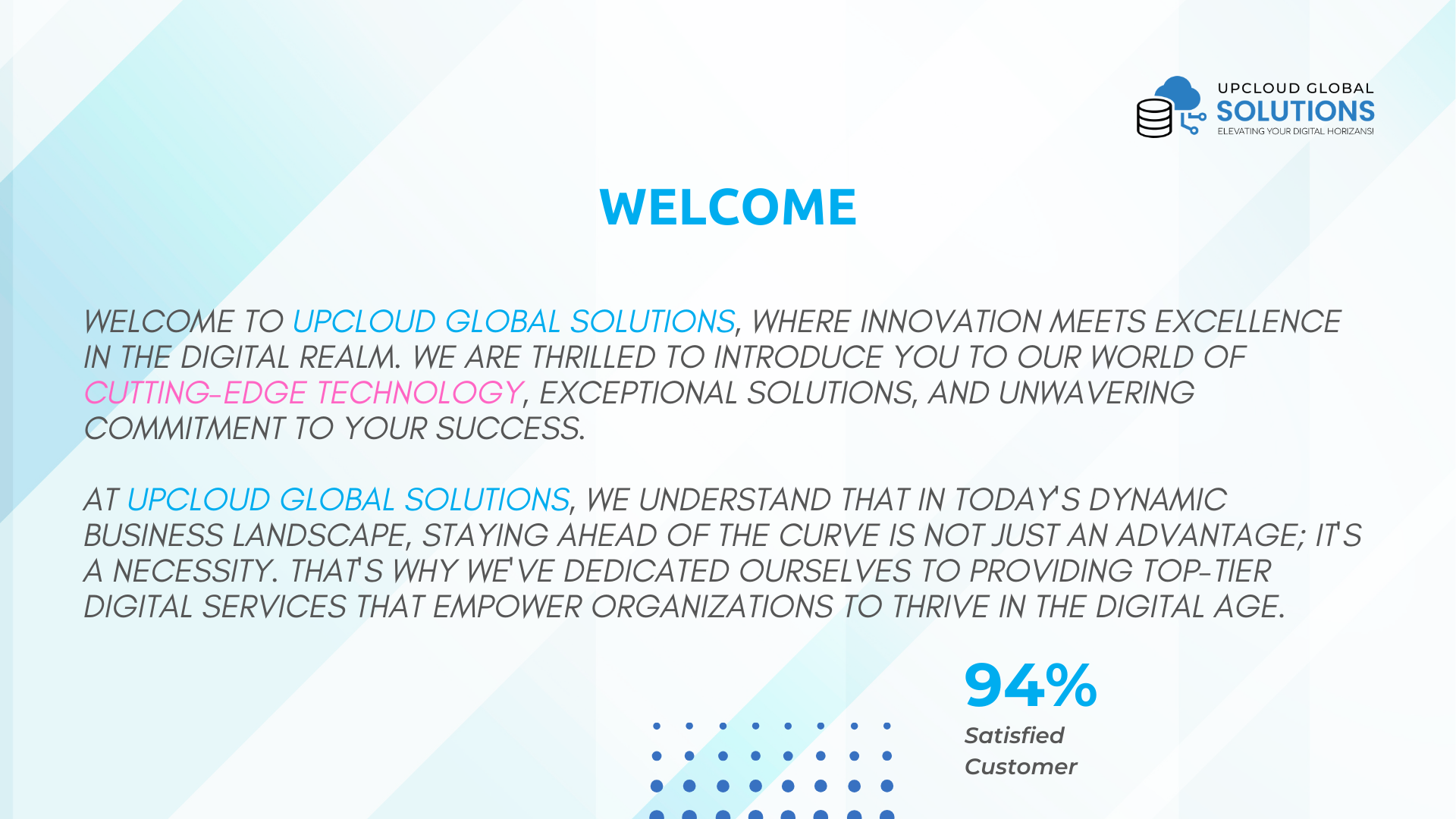 UPCLOUD GLOBAL
SOLUTIONS
ELEVATING YOUR DIGITAL HORIZANS!

WELCOME

WELCOME TO UPCLOUD GLOBAL SOLUTIONS, WHERE INNOVATION MEETS EXCELLENCE IN THE DIGITAL REALM. WE ARE THRILLED TO INTRODUCE YOU TO OUR WORLD OF CUTTING-EDGE TECHNOLOGY, EXCEPTIONAL SOLUTIONS, AND UNWAVERING COMMITMENT TO YOUR SUCCESS.

AT UPCLOUD GLOBAL SOLUTIONS, WE UNDERSTAND THAT IN TODAY'S DYNAMIC BUSINESS LANDSCAPE, STAYING AHEAD OF THE CURVE IS NOT JUST AN ADVANTAGE; IT'S A NECESSITY. THAT'S WHY WE'VE DEDICATED OURSELVES TO PROVIDING TOP-TIER DIGITAL SERVICES THAT EMPOWER ORGANIZATIONS TO THRIVE IN THE DIGITAL AGE.

94%
Satisfied
Customer